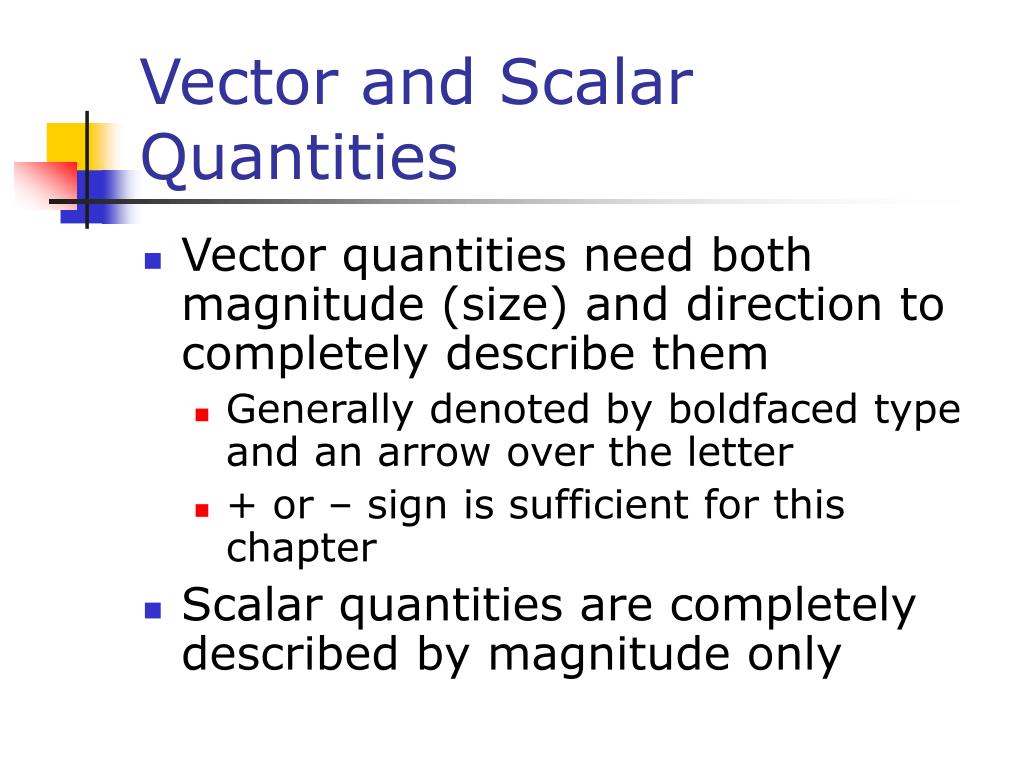 Vector and Scalar Quantities

- Vector quantities need both magnitude (size) and direction to completely describe them
  - Generally denoted by boldfaced type and an arrow over the letter
  - + or – sign is sufficient for this chapter
- Scalar quantities are completely described by magnitude only